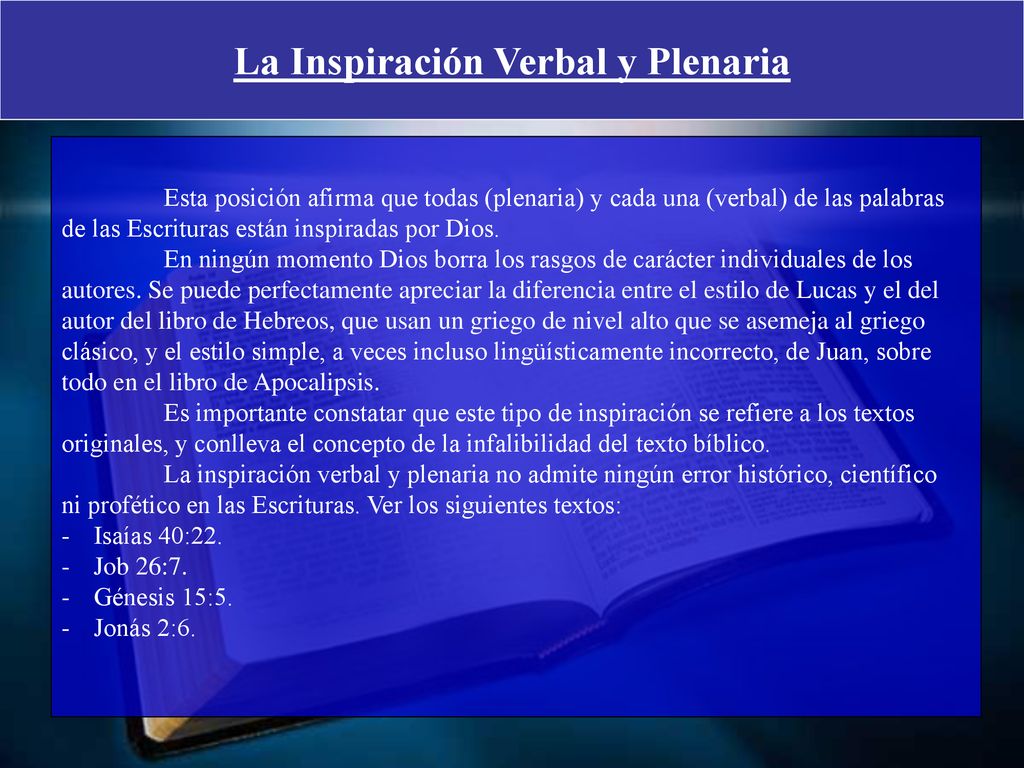 La Inspiración Verbal y Plenaria

Esta posición afirma que todas (plenaria) y cada una (verbal) de las palabras de las Escrituras están inspiradas por Dios.

En ningún momento Dios borra los rasgos de carácter individuales de los autores. Se puede perfectamente apreciar la diferencia entre el estilo de Lucas y el del autor del libro de Hebreos, que usan un griego de nivel alto que se asemeja al griego clásico, y el estilo simple, a veces incluso lingüísticamente incorrecto, de Juan, sobre todo en el libro de Apocalipsis.

Es importante constatar que este tipo de inspiración se refiere a los textos originales, y conlleva el concepto de la infalibilidad del texto bíblico.

La inspiración verbal y plenaria no admite ningún error histórico, científico ni profético en las Escrituras. Ver los siguientes textos:
- Isaías 40:22.
- Job 26:7.
- Génesis 15:5.
- Jonás 2:6.